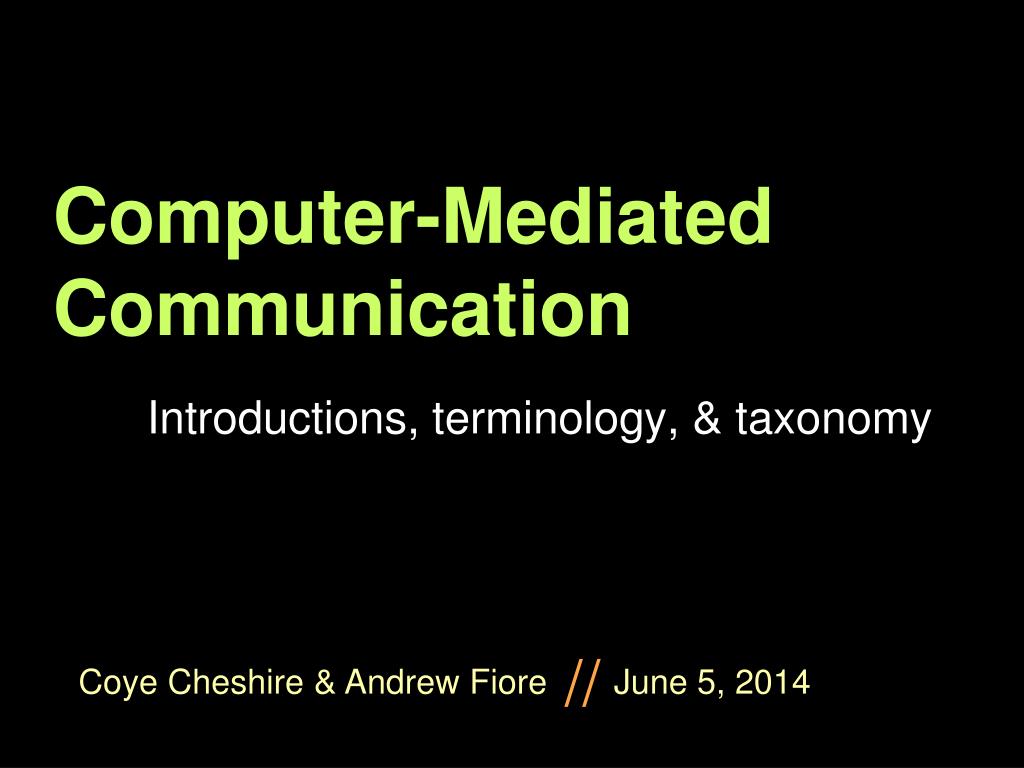 Computer-Mediated Communication

Introductions, terminology, & taxonomy

Coye Cheshire & Andrew Fiore // June 5, 2014